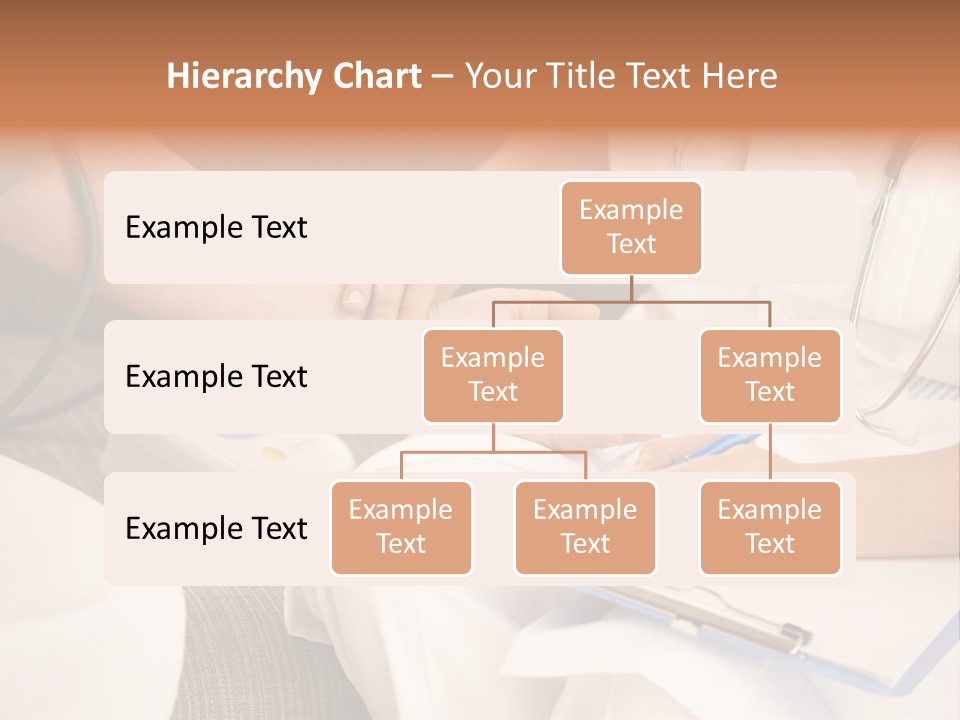 Hierarchy Chart – Your Title Text Here

Example Text

Example Text

Example Text

Example Text

Example Text

Example Text

Example Text

Example Text

Example Text